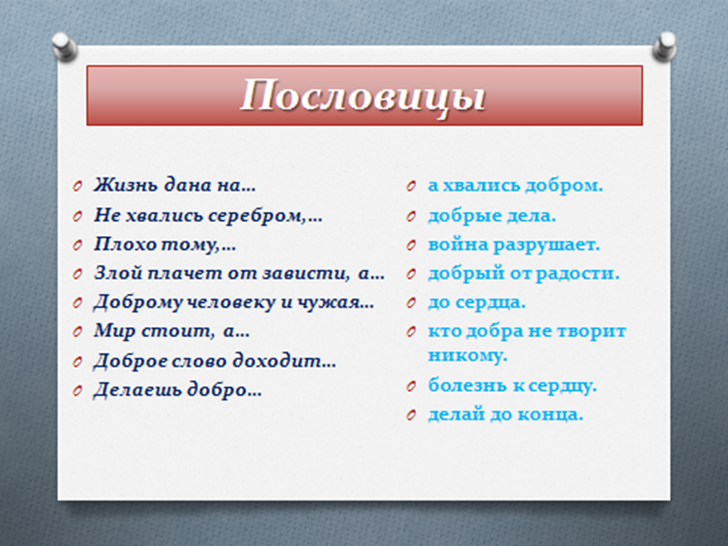 Пословицы

Жизнь дана на…
Не хвались серебром,…
Плохо тому,…
Злой плачет от зависти, а…
Доброму человеку и чужая…
Мир стоит, а…
Доброе слово доходит…
Делаешь добро…

а хвались добром.
добрые дела.
война разрушает.
добрый от радости.
до сердца.
кто добра не творит никому.
болезнь к сердцу.
делай до конца.